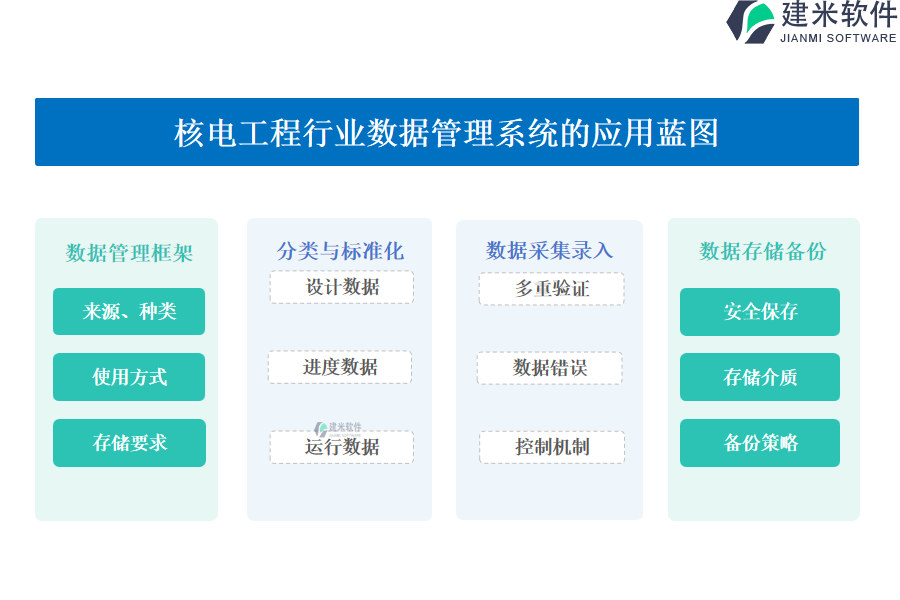 建米软件
JIANMI SOFTWARE

核电工程行业数据管理系统的应用蓝图

数据管理框架

来源、种类

使用方式

存储要求

分类与标准化

设计数据

进度数据

建米软件

运行数据

数据采集录入

多重验证

数据错误

控制机制

数据存储备份

安全保存

存储介质

备份策略